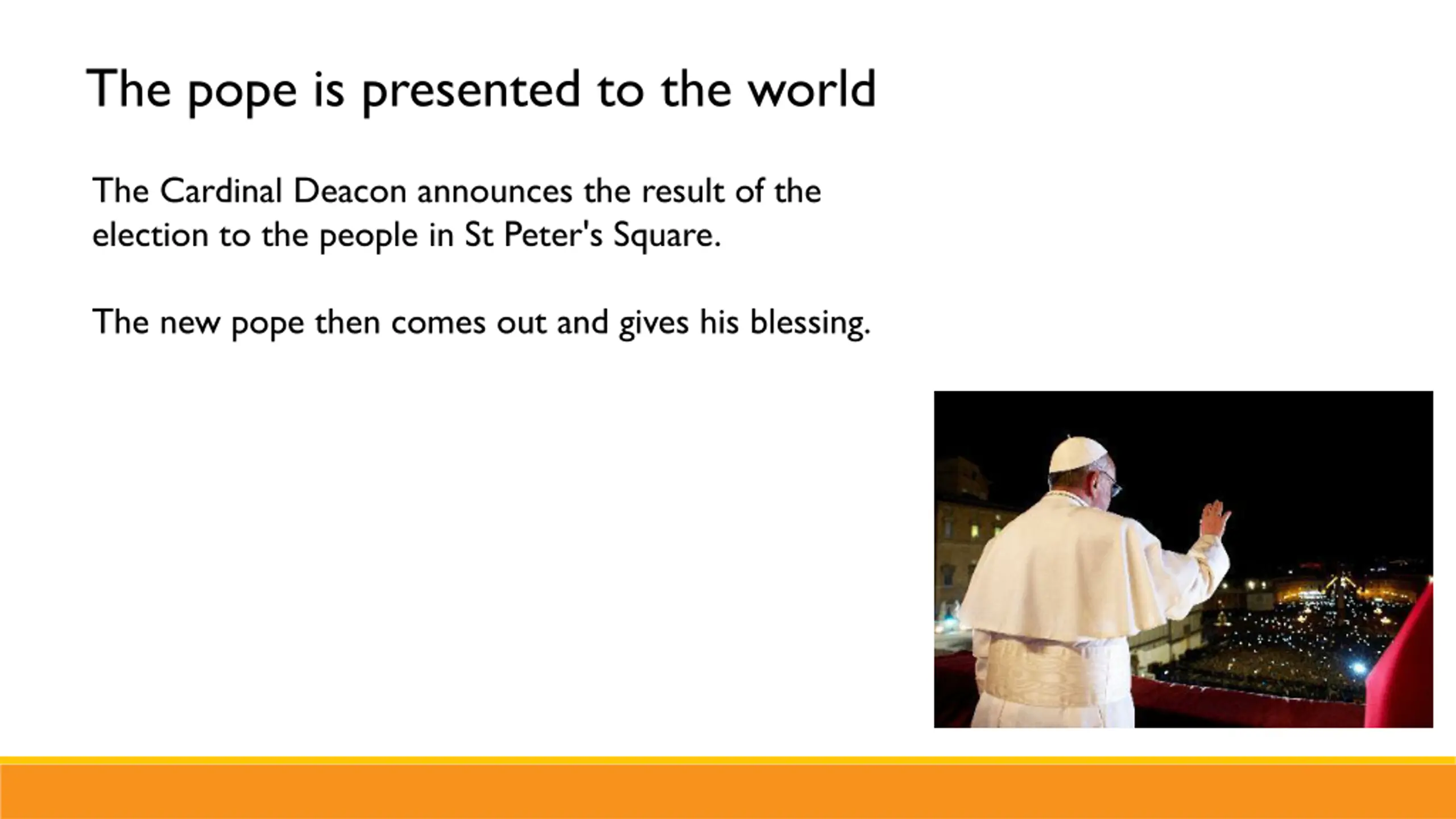 The pope is presented to the world

The Cardinal Deacon announces the result of the election to the people in St Peter's Square.

The new pope then comes out and gives his blessing.